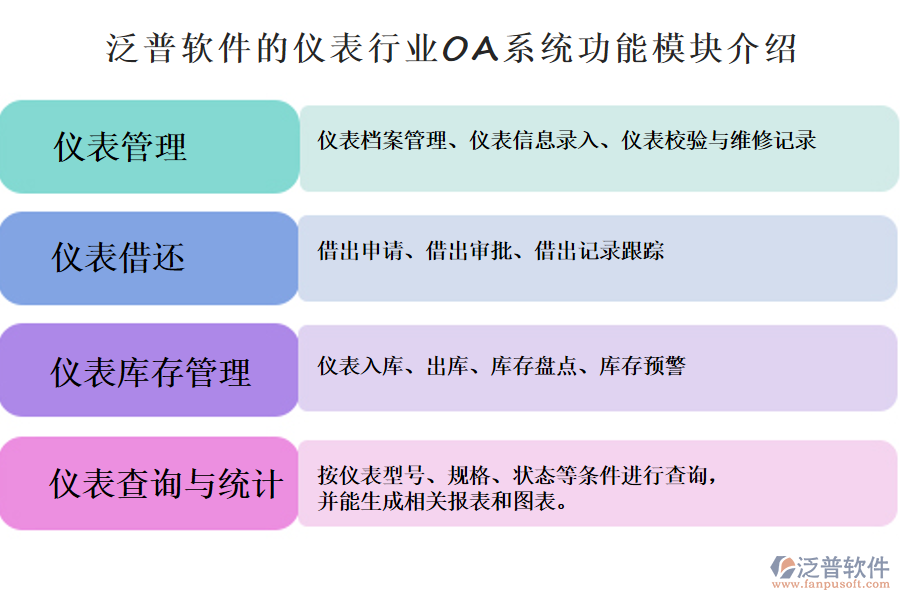 泛普软件的仪表行业OA系统功能模块介绍

仪表管理

仪表档案管理、仪表信息录入、仪表校验与维修记录

仪表借还

借出申请、借出审批、借出记录跟踪

仪表库存管理

仪表入库、出库、库存盘点、库存预警

仪表查询与统计

按仪表型号、规格、状态等条件进行查询，并能生成相关报表和图表。

泛普软件
www.fanpusoft.com